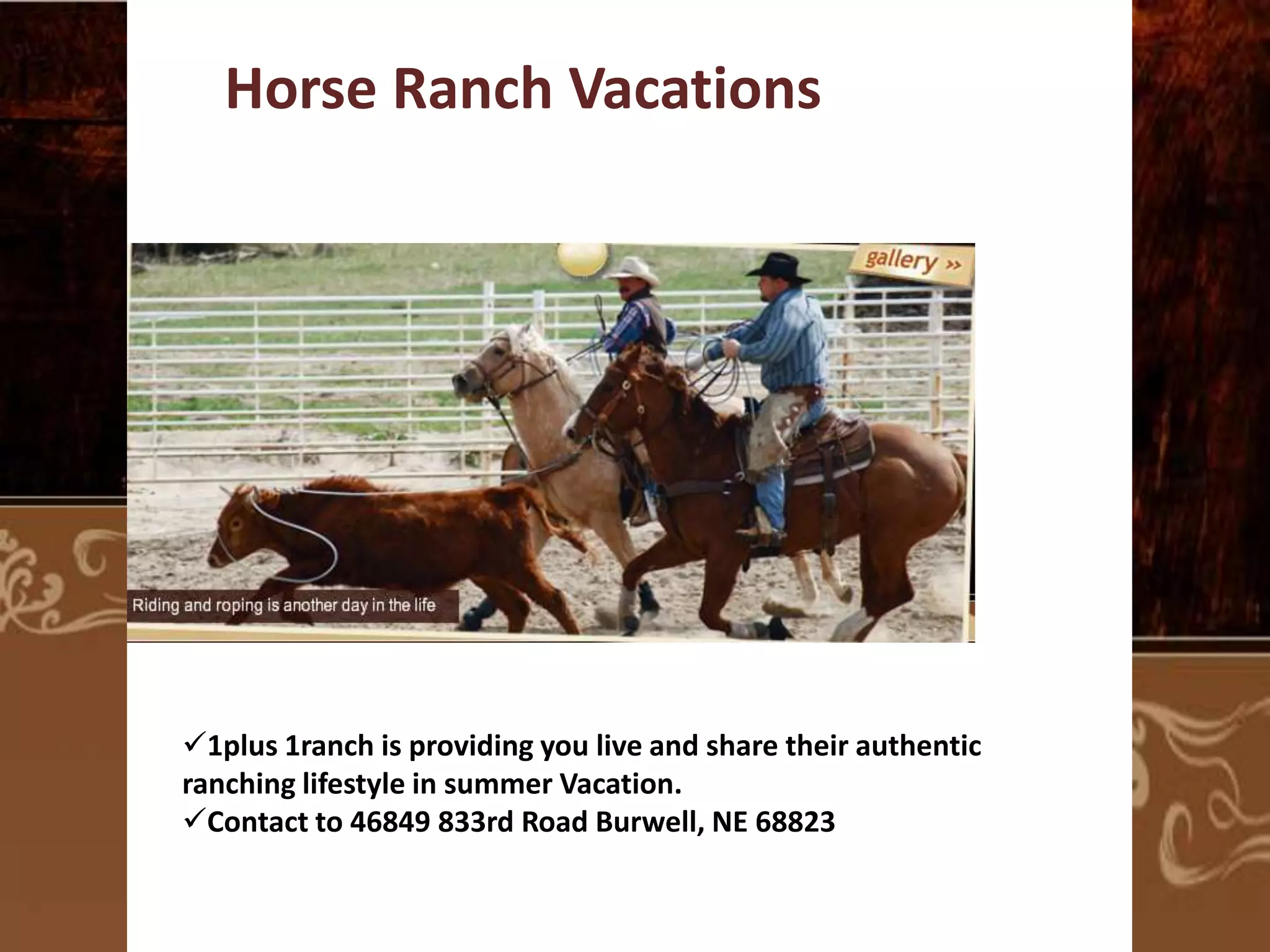 Horse Ranch Vacations

gallery »

Riding and roping is another day in the life

✓1plus 1ranch is providing you live and share their authentic ranching lifestyle in summer Vacation.
✓Contact to 46849 833rd Road Burwell, NE 68823